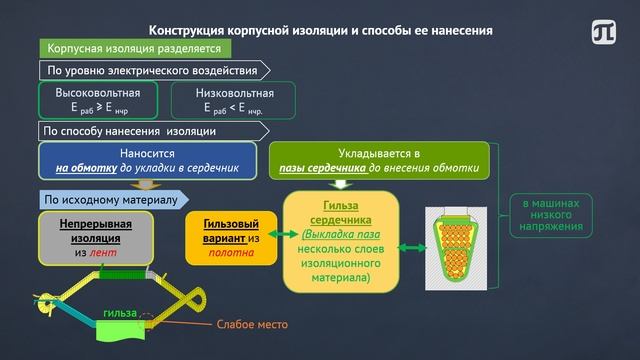 Конструкция корпусной изоляции и способы ее нанесения

Корпусная изоляция разделяется

По уровню электрического воздействия

Высоковольтная
$E_{раб} \geq E_{нчр}$

Низковольтная
$E_{раб} < E_{нчр.}$

По способу нанесения изоляции

Наносится
на обмотку до укладки в сердечник

Укладывается в
пазы сердечника до внесения обмотки

По исходному материалу

Непрерывная изоляция из лент

Гильзовый вариант из полотна

Гильза сердечника (Выкладка паза несколько слоев изоляционного материала)

в машинах низкого напряжения

гильза

Слабое место